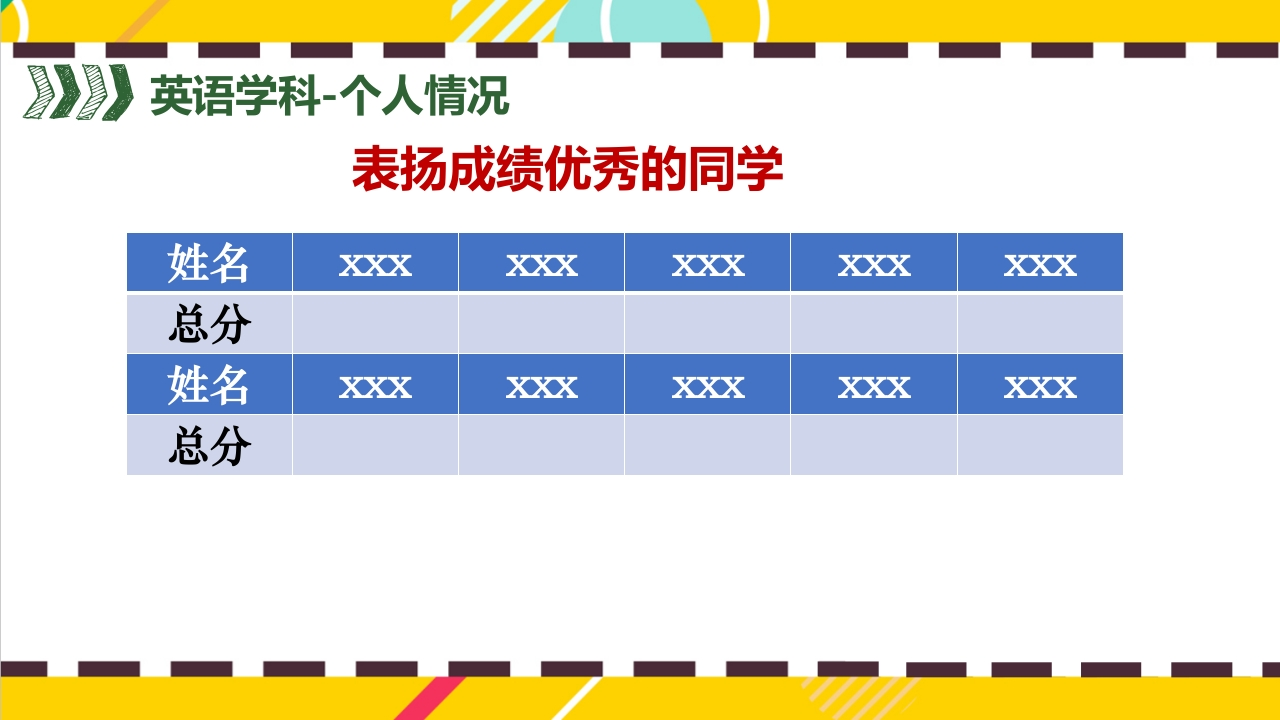 英语学科-个人情况

表扬成绩优秀的同学

| 姓名 | xxx | xxx | xxx | xxx | xxx |
|---|---|---|---|---|---|
| 总分 | | | | | |
| 姓名 | xxx | xxx | xxx | xxx | xxx |
| 总分 | | | | | |